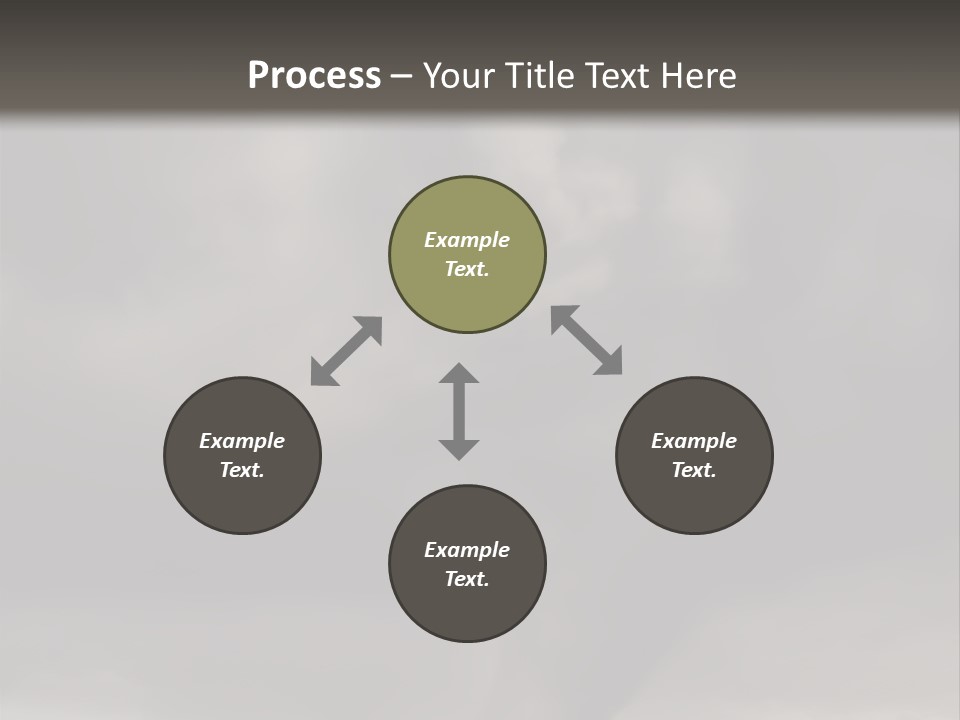 Process – Your Title Text Here

Example Text.

Example Text.

Example Text.

Example Text.